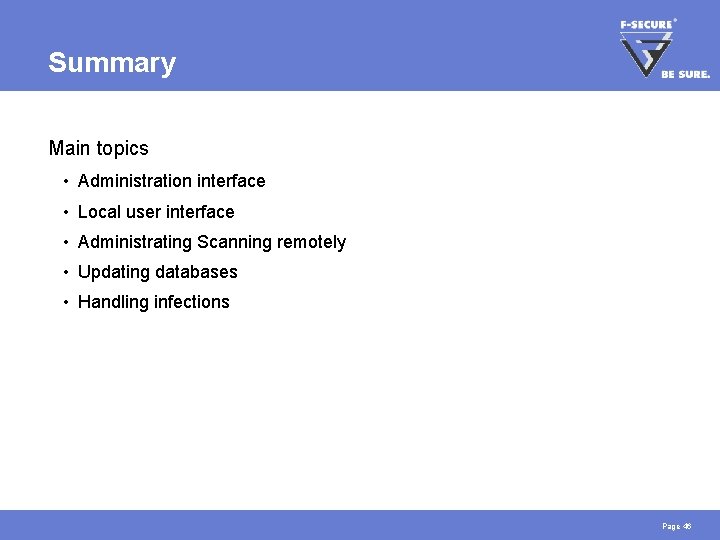 Summary

F-SECURE®
BE SURE.

Main topics

• Administration interface
• Local user interface
• Administrating Scanning remotely
• Updating databases
• Handling infections

Page 46